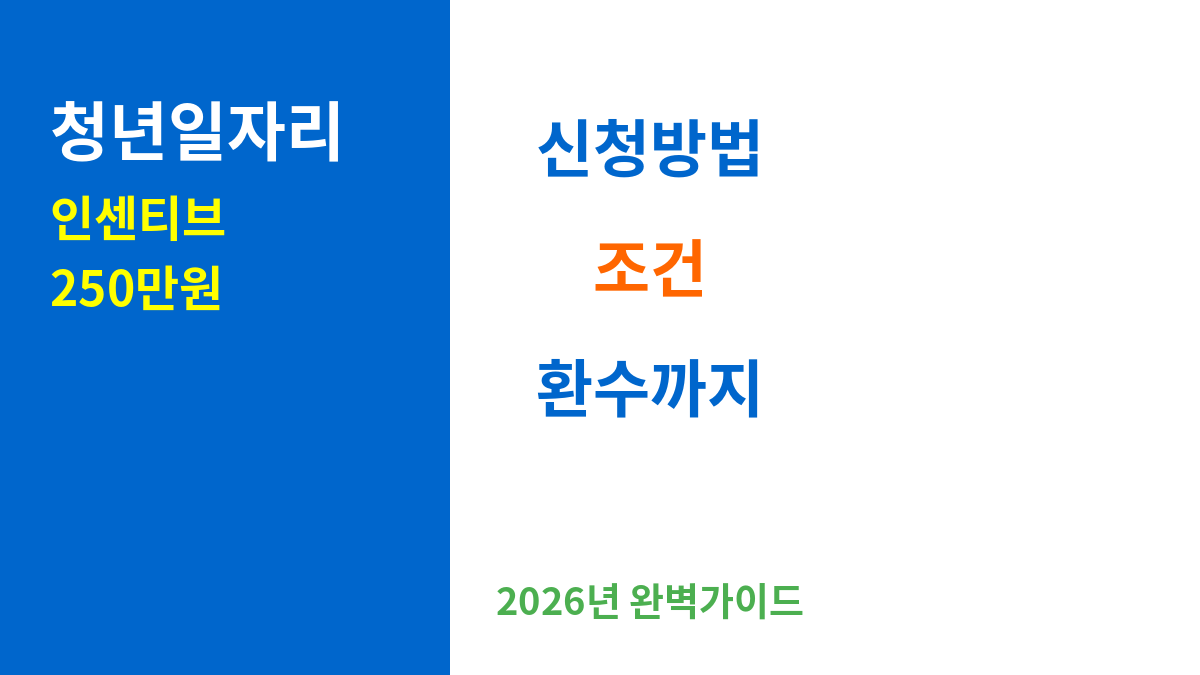 청년일자리
인센티브
250만원

신청방법
조건
환수까지

2026년 완벽가이드